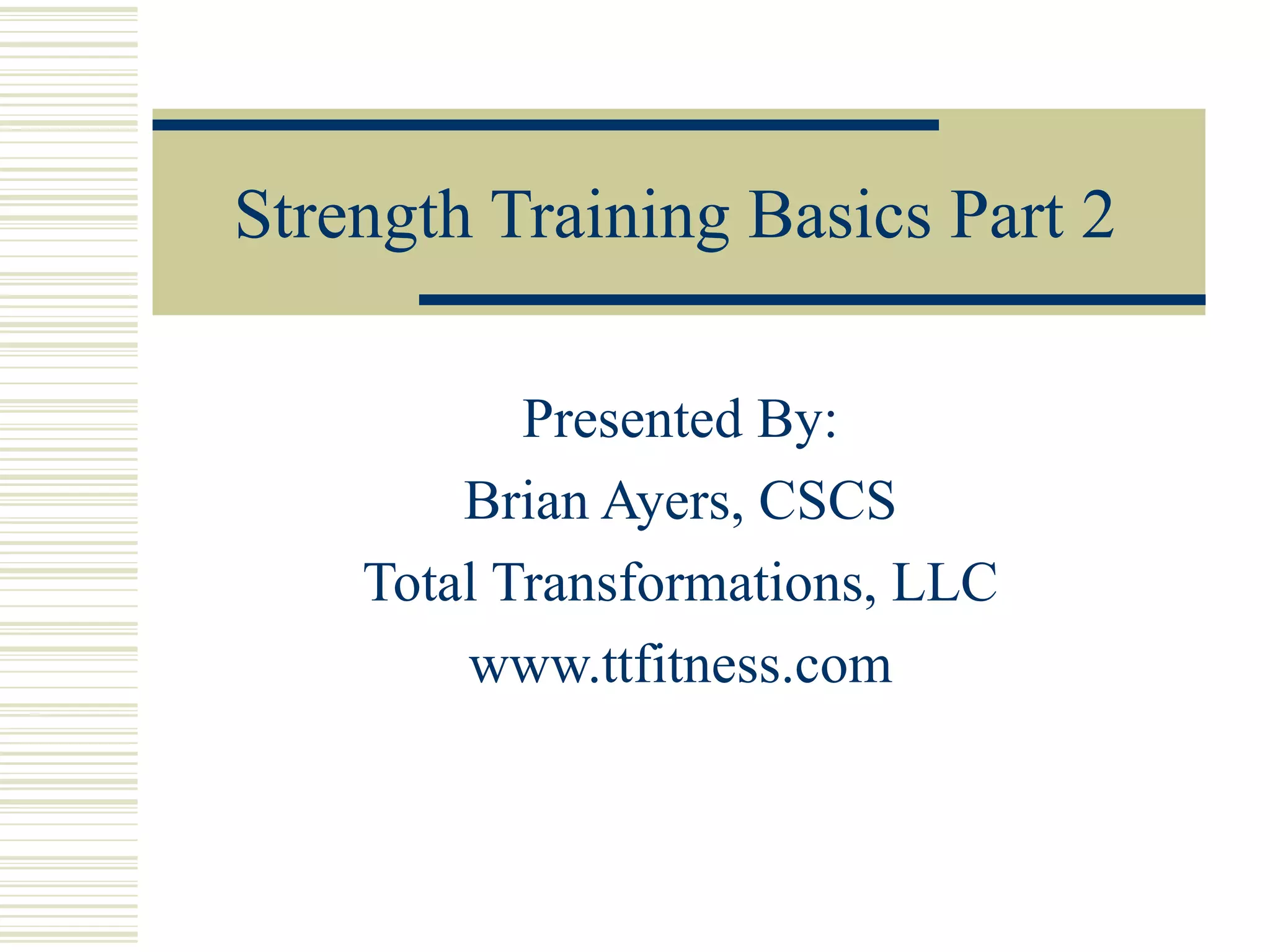 Strength Training Basics Part 2

Presented By:
Brian Ayers, CSCS
Total Transformations, LLC
www.ttfitness.com